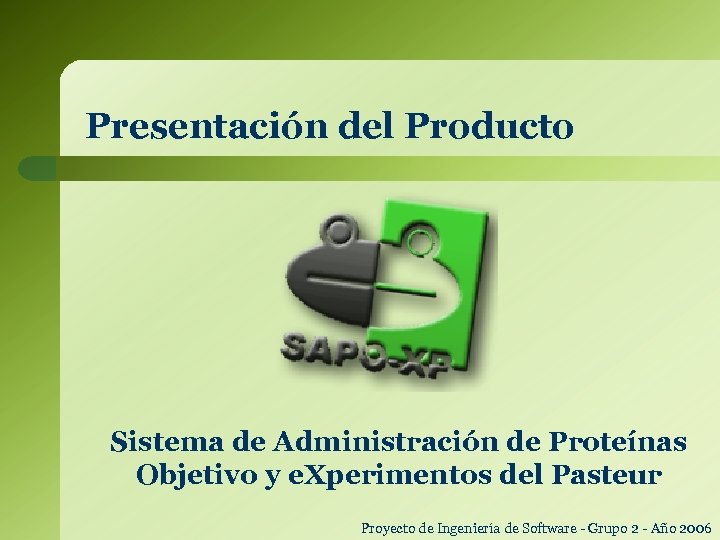 Presentación del Producto

SAPO-XP

Sistema de Administración de Proteínas Objetivo y eXperimentos del Pasteur

Proyecto de Ingeniería de Software - Grupo 2 - Año 2006